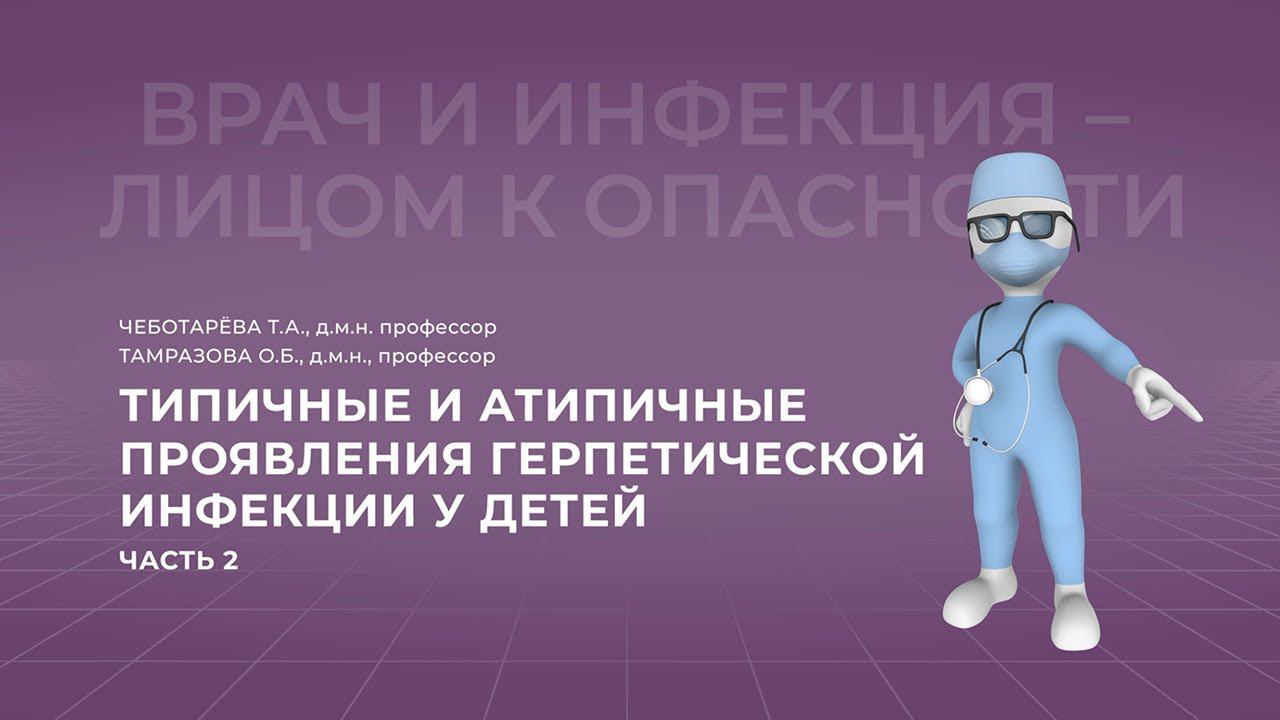 ВРАЧ И ИНФЕКЦИЯ – ЛИЦОМ К ОПАСНОСТИ

ЧЕБОТАРЁВА Т.А., д.м.н. профессор
ТАМРАЗОВА О.Б., д.м.н., профессор

ТИПИЧНЫЕ И АТИПИЧНЫЕ ПРОЯВЛЕНИЯ ГЕРПЕТИЧЕСКОЙ ИНФЕКЦИИ У ДЕТЕЙ

ЧАСТЬ 2